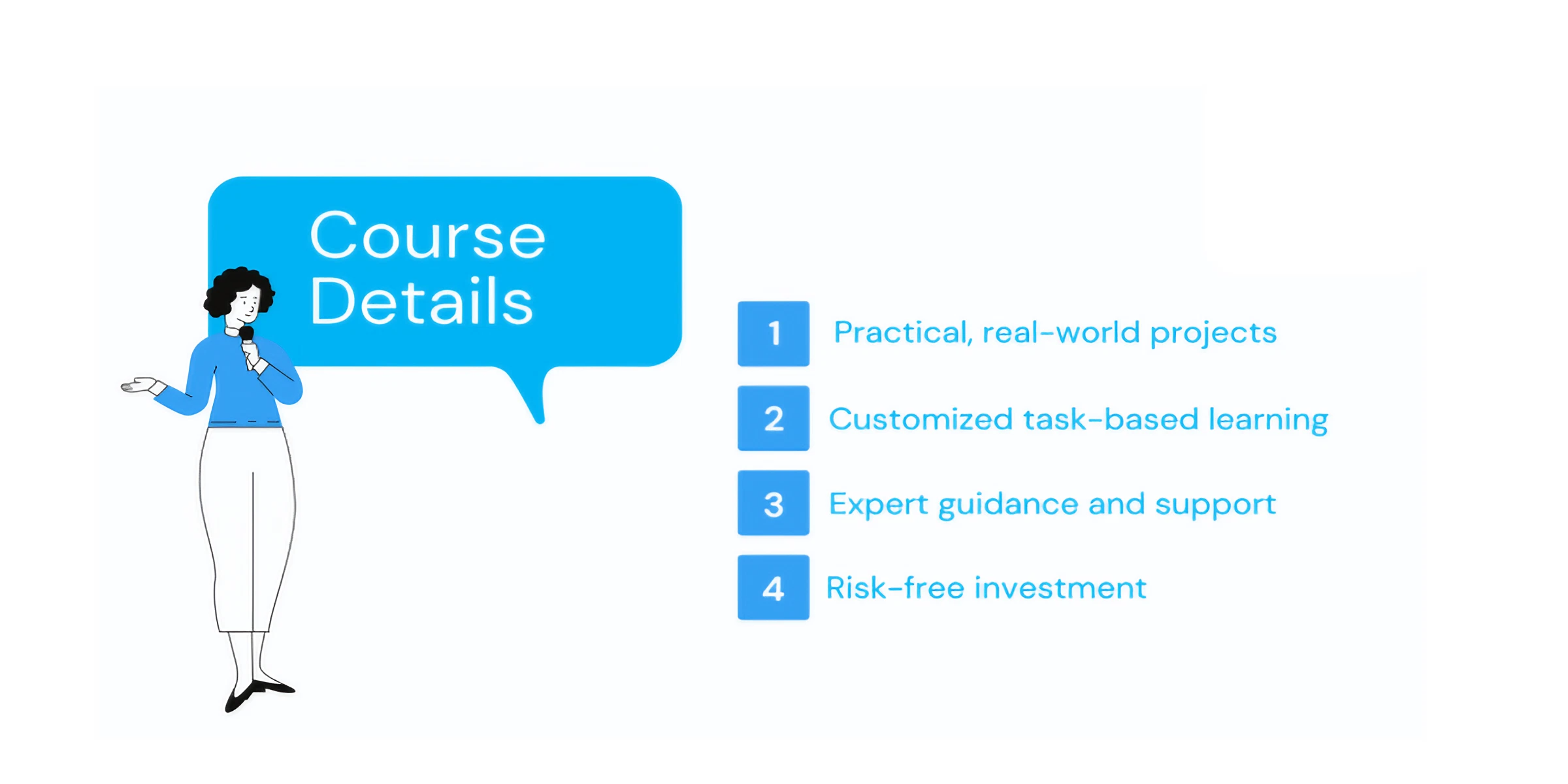 Course Details

1 Practical, real-world projects

2 Customized task-based learning

3 Expert guidance and support

4 Risk-free investment